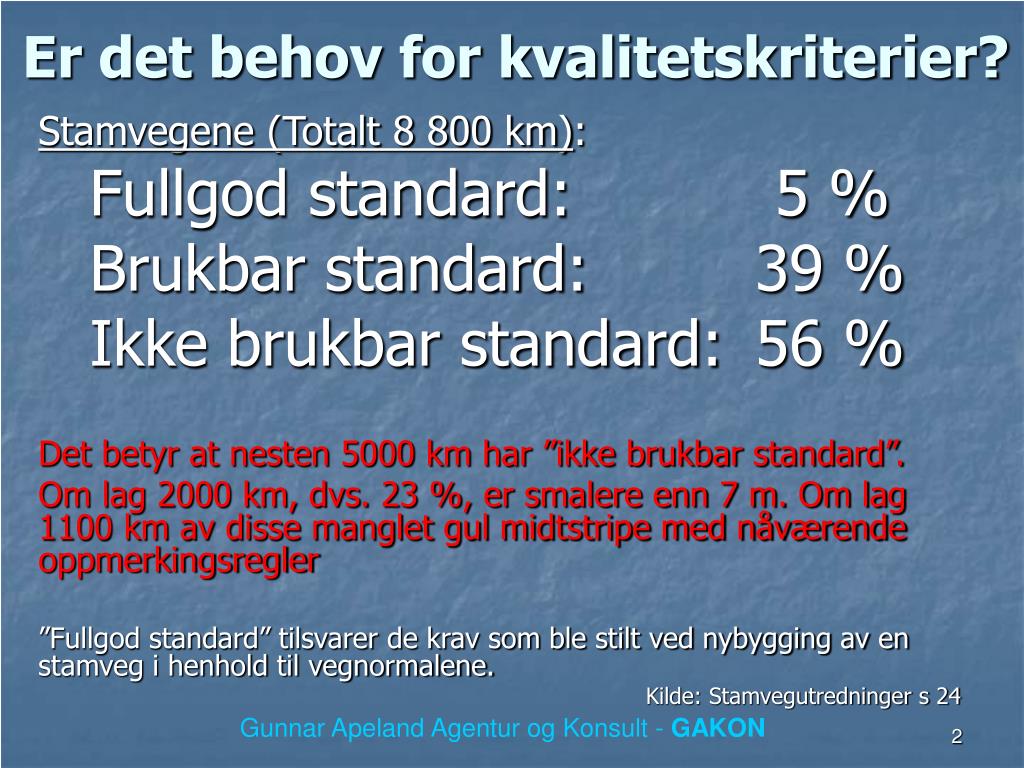 Er det behov for kvalitetskriterier?

Stamvegene (Totalt 8 800 km):

Fullgod standard: 5 %
Brukbar standard: 39 %
Ikke brukbar standard: 56 %

Det betyr at nesten 5000 km har ”ikke brukbar standard”.

Om lag 2000 km, dvs. 23 %, er smalere enn 7 m. Om lag 1100 km av disse manglet gul midtstripe med nåværende oppmerkingsregler

”Fullgod standard” tilsvarer de krav som ble stilt ved nybygging av en stamveg i henhold til vegnormalene.

Kilde: Stamvegutredninger s 24

Gunnar Apeland Agentur og Konsult - GAKON

2